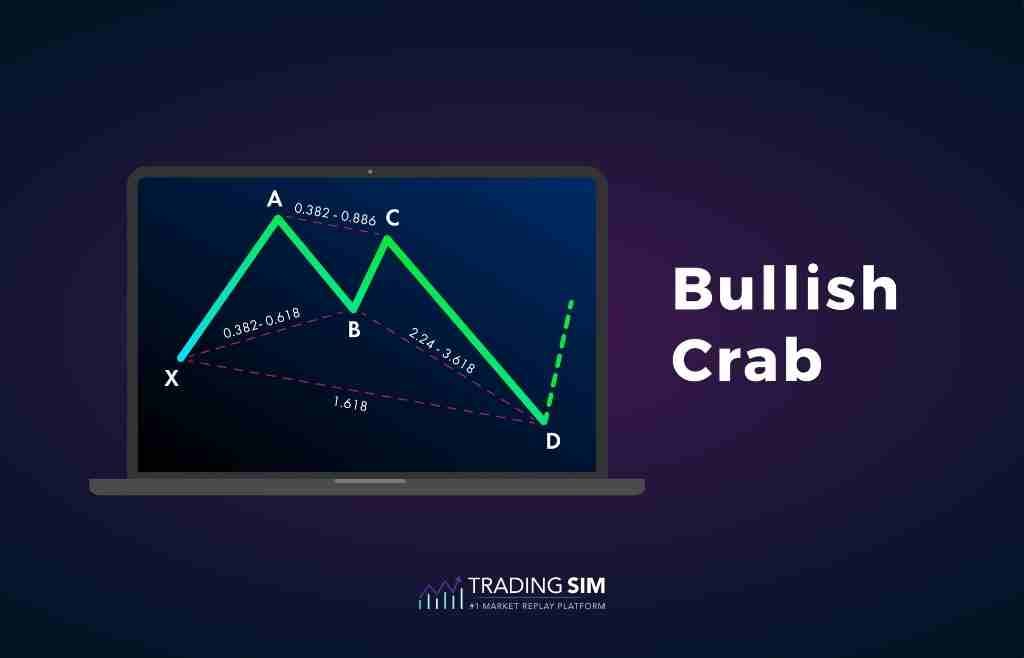 A
0.382 - 0.886
C
0.382- 0.618
B
2.24 - 3.618
X
1.618
D

Bullish Crab

TRADING SIM
#1 MARKET REPLAY PLATFORM